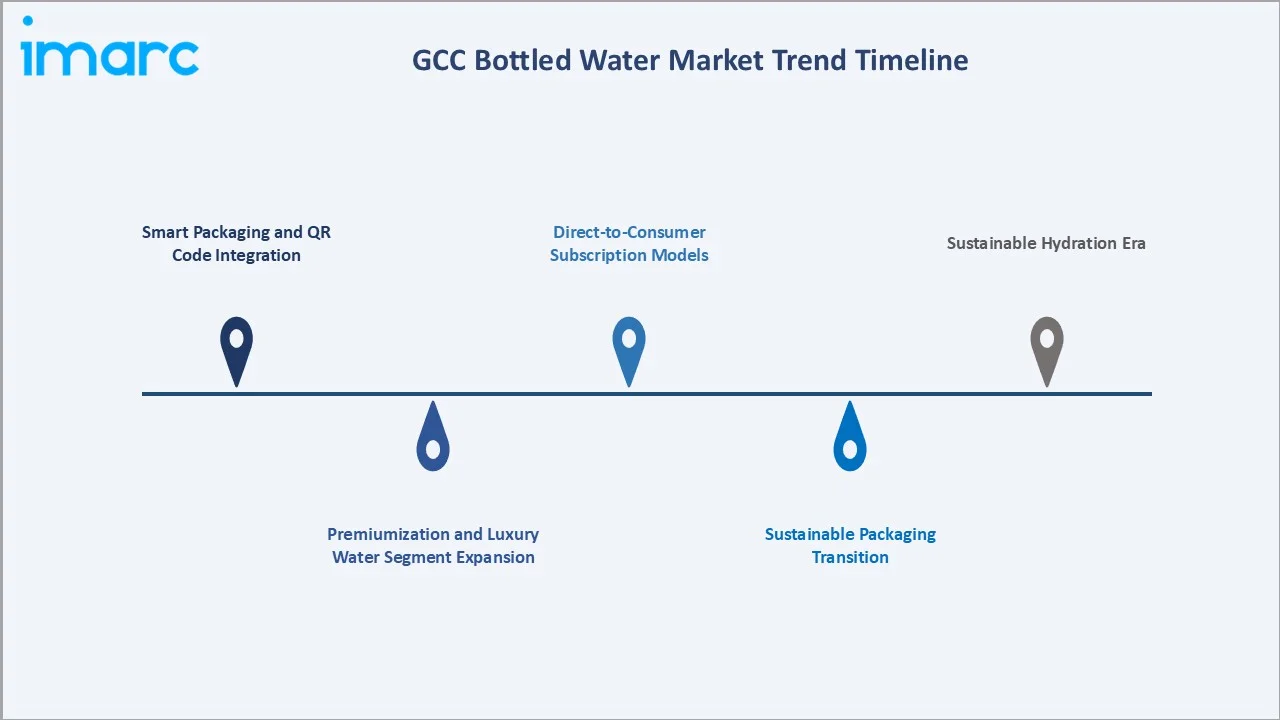 imarc

GCC Bottled Water Market Trend Timeline

Smart Packaging and QR Code Integration

Premiumization and Luxury Water Segment Expansion

Direct-to-Consumer Subscription Models

Sustainable Packaging Transition

Sustainable Hydration Era